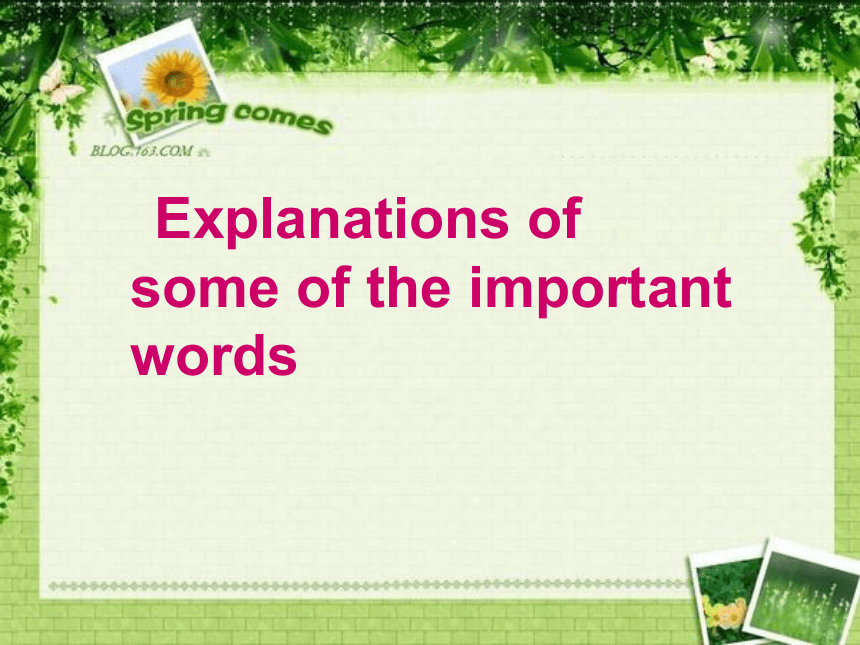 Spring comes
BLOG.163.COM

Explanations of some of the important words